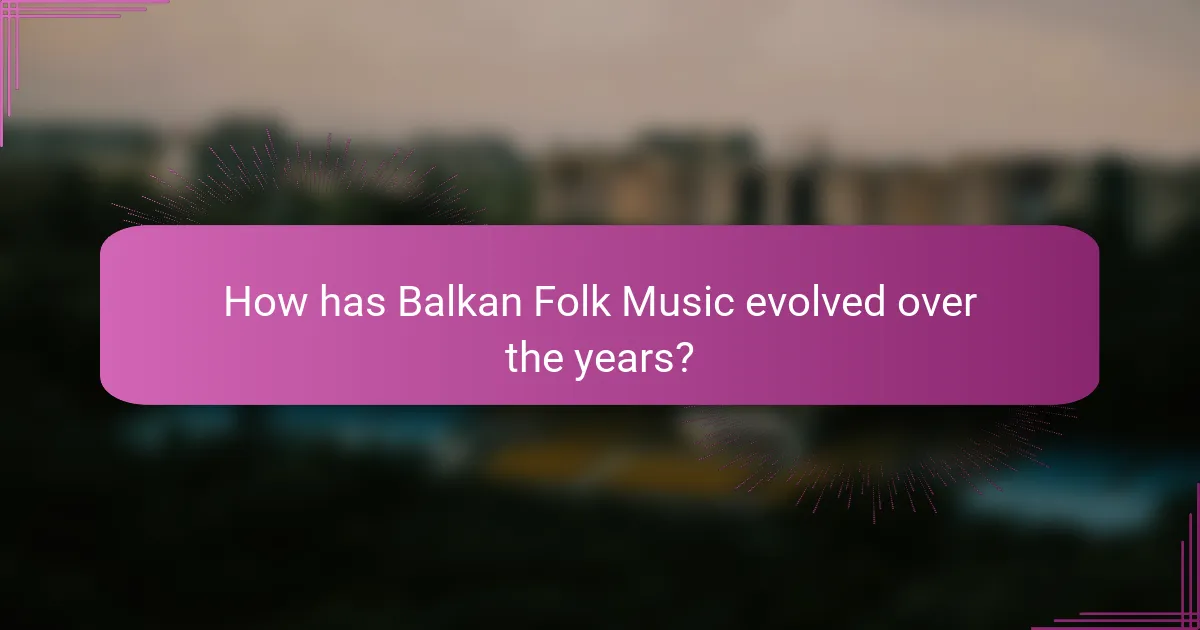 How has Balkan Folk Music evolved over the years?